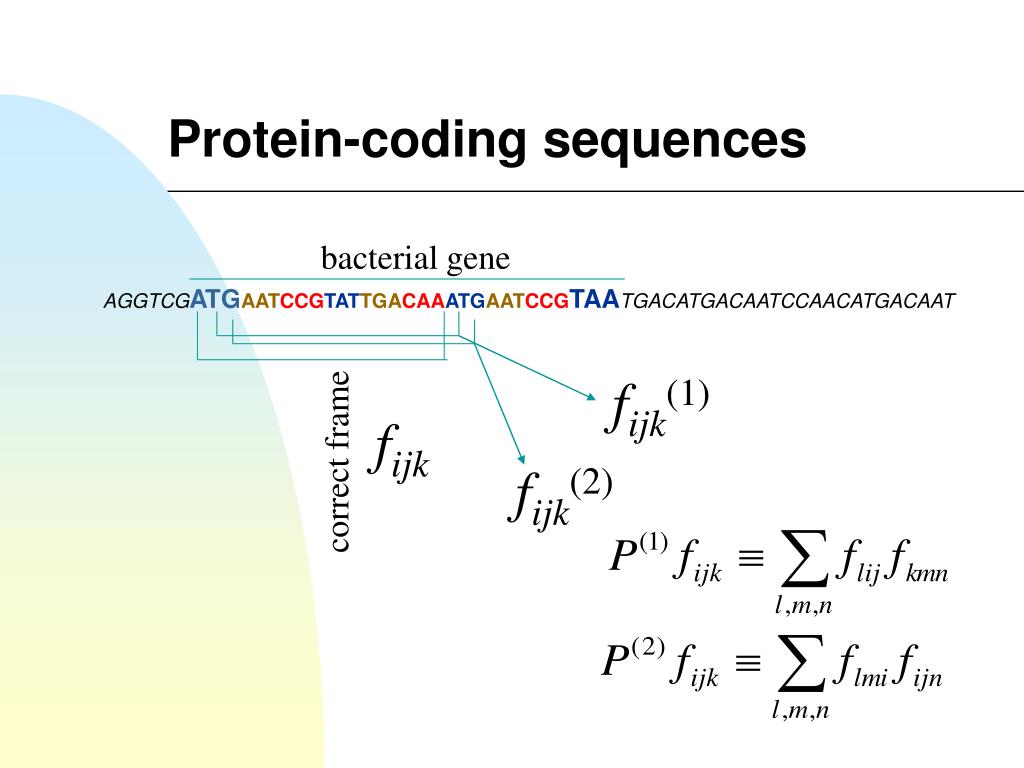 Protein-coding sequences

bacterial gene

AGGTCGATGAATCCGTATTGACAAATGAATCCGTAATGACATGACAATCCAACATGACAAT

correct frame

$f_{ijk}$

$f_{ijk}^{(1)}$

$f_{ijk}^{(2)}$

$P^{(1)} f_{ijk} \equiv \sum_{l,m,n} f_{lij} f_{kmn}$

$P^{(2)} f_{ijk} \equiv \sum_{l,m,n} f_{lmi} f_{ijn}$